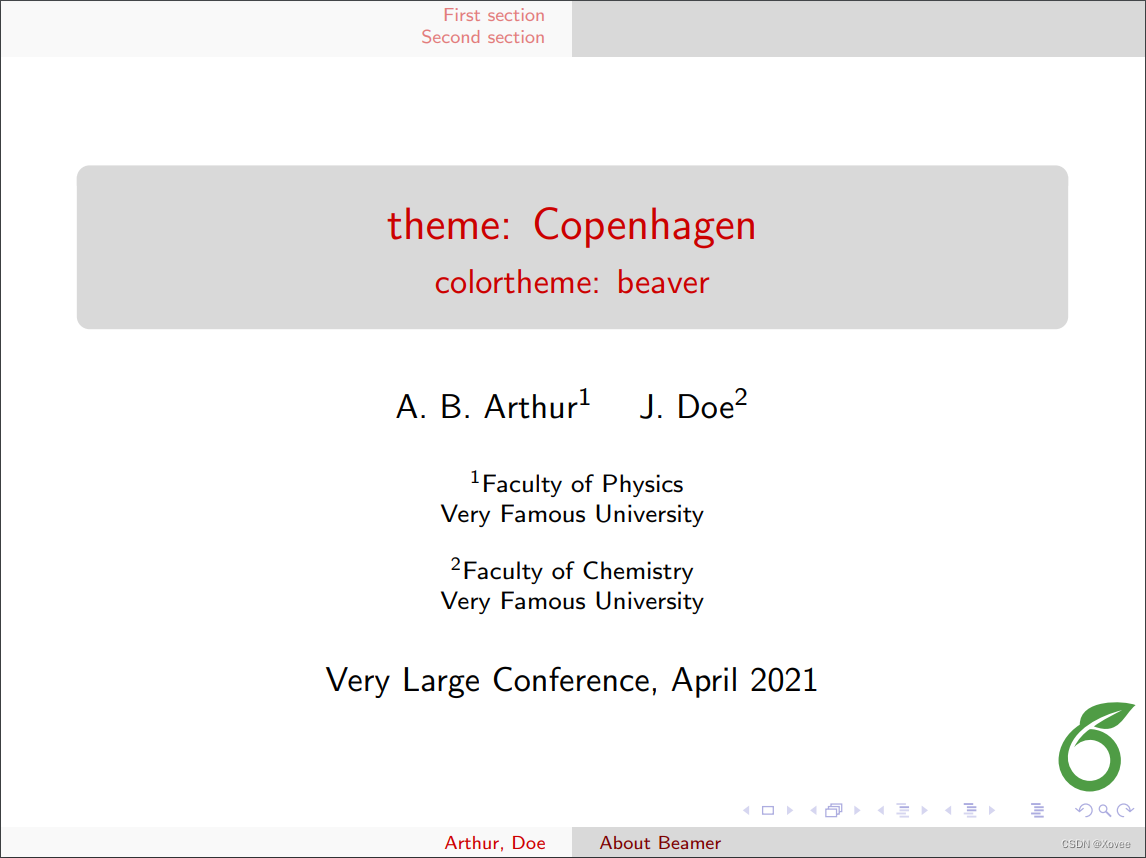 First section
Second section

theme: Copenhagen
colortheme: beaver

A. B. Arthur$^1$ J. Doe$^2$

$^1$Faculty of Physics
Very Famous University

$^2$Faculty of Chemistry
Very Famous University

Very Large Conference, April 2021

Arthur, Doe About Beamer

CSDN @Xovee